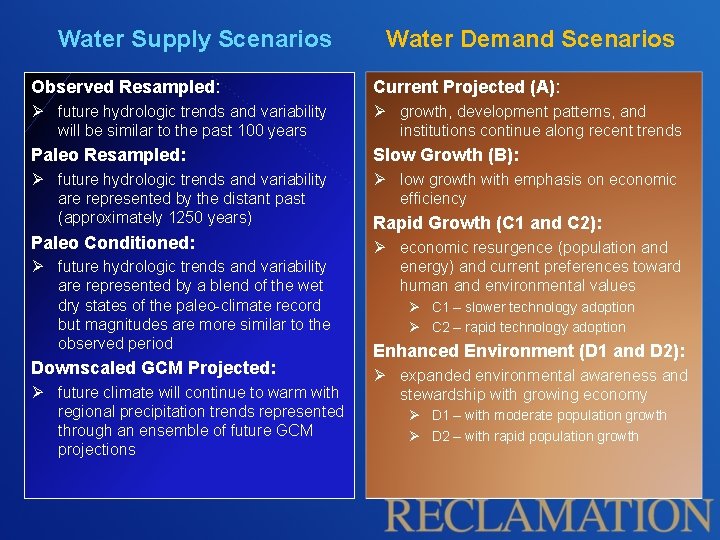 Water Supply Scenarios

Observed Resampled:
➢ future hydrologic trends and variability will be similar to the past 100 years

Paleo Resampled:
➢ future hydrologic trends and variability are represented by the distant past (approximately 1250 years)

Paleo Conditioned:
➢ future hydrologic trends and variability are represented by a blend of the wet dry states of the paleo-climate record but magnitudes are more similar to the observed period

Downscaled GCM Projected:
➢ future climate will continue to warm with regional precipitation trends represented through an ensemble of future GCM projections

Water Demand Scenarios

Current Projected (A):
➢ growth, development patterns, and institutions continue along recent trends

Slow Growth (B):
➢ low growth with emphasis on economic efficiency

Rapid Growth (C1 and C2):
➢ economic resurgence (population and energy) and current preferences toward human and environmental values
➢ C1 – slower technology adoption
➢ C2 – rapid technology adoption

Enhanced Environment (D1 and D2):
➢ expanded environmental awareness and stewardship with growing economy
➢ D1 – with moderate population growth
➢ D2 – with rapid population growth

RECLAMATION